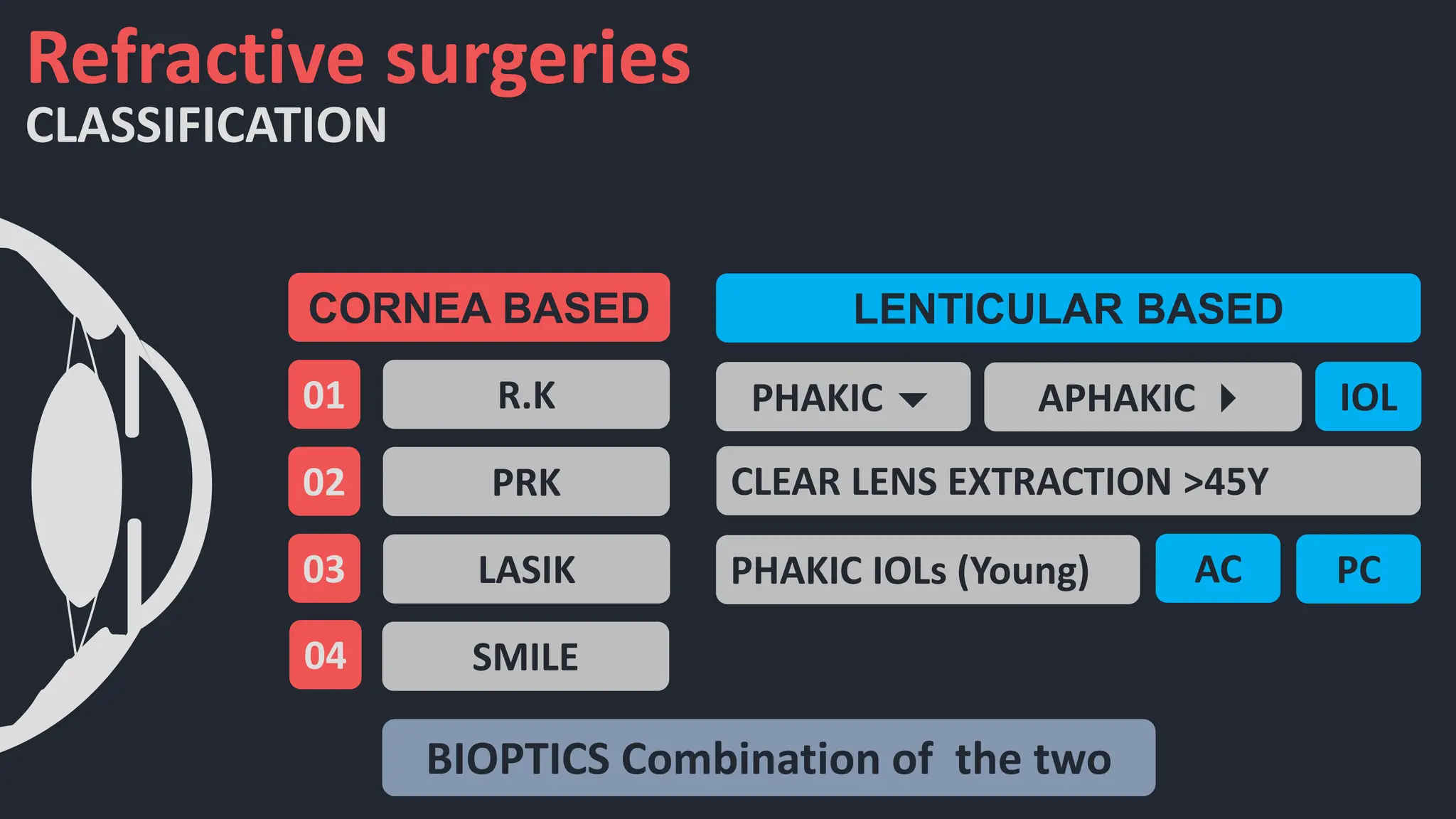 Refractive surgeries
CLASSIFICATION

CORNEA BASED

01 R.K

02 PRK

03 LASIK

04 SMILE

LENTICULAR BASED

PHAKIC

APHAKIC

IOL

CLEAR LENS EXTRACTION >45Y

PHAKIC IOLs (Young)

AC

PC

BIOPTICS Combination of the two